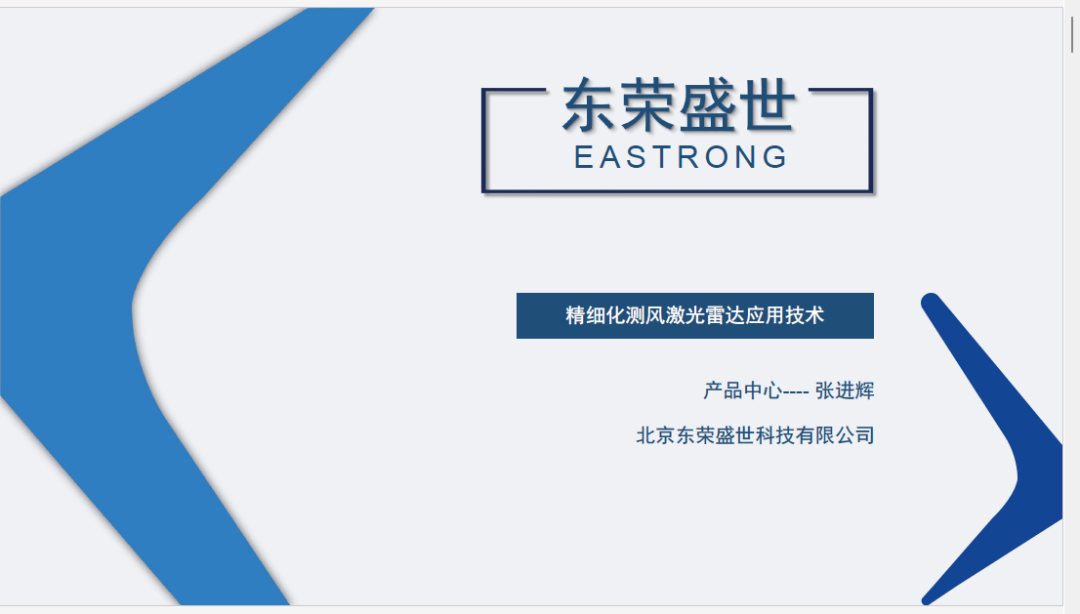 东荣盛世
EASTRONG

精细化测风激光雷达应用技术

产品中心---- 张进辉

北京东荣盛世科技有限公司